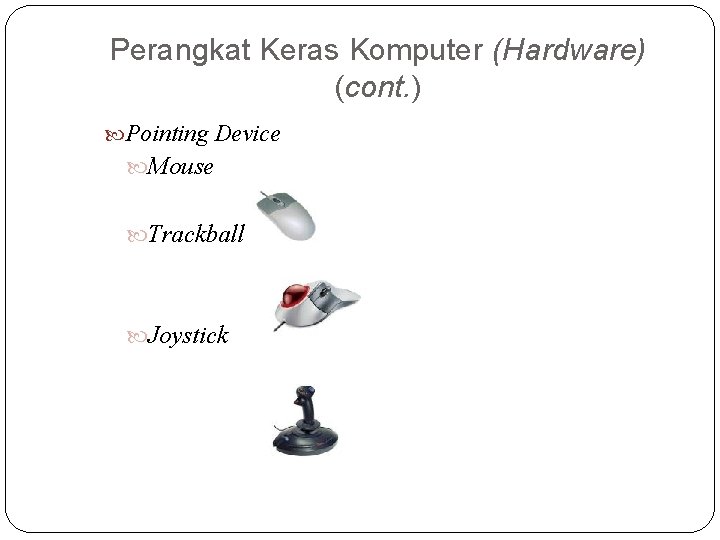 Perangkat Keras Komputer (Hardware) (cont.)

Pointing Device

Mouse

Trackball

Joystick